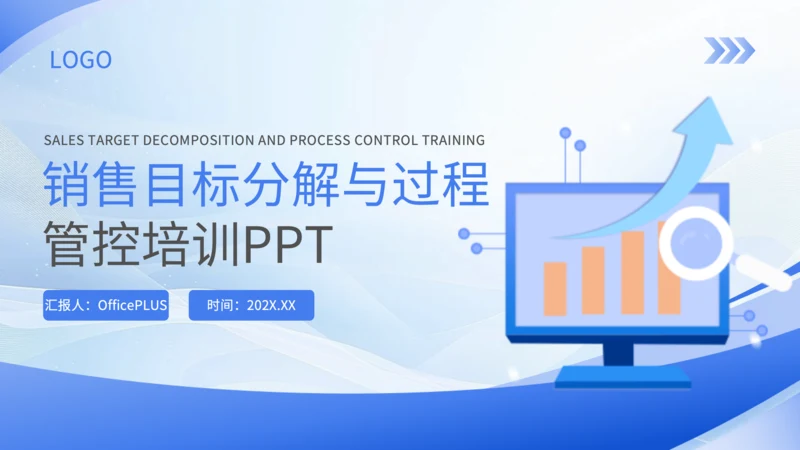 LOGO

SALES TARGET DECOMPOSITION AND PROCESS CONTROL TRAINING

销售目标分解与过程管控培训PPT

汇报人：OfficePLUS

时间：202X.XX